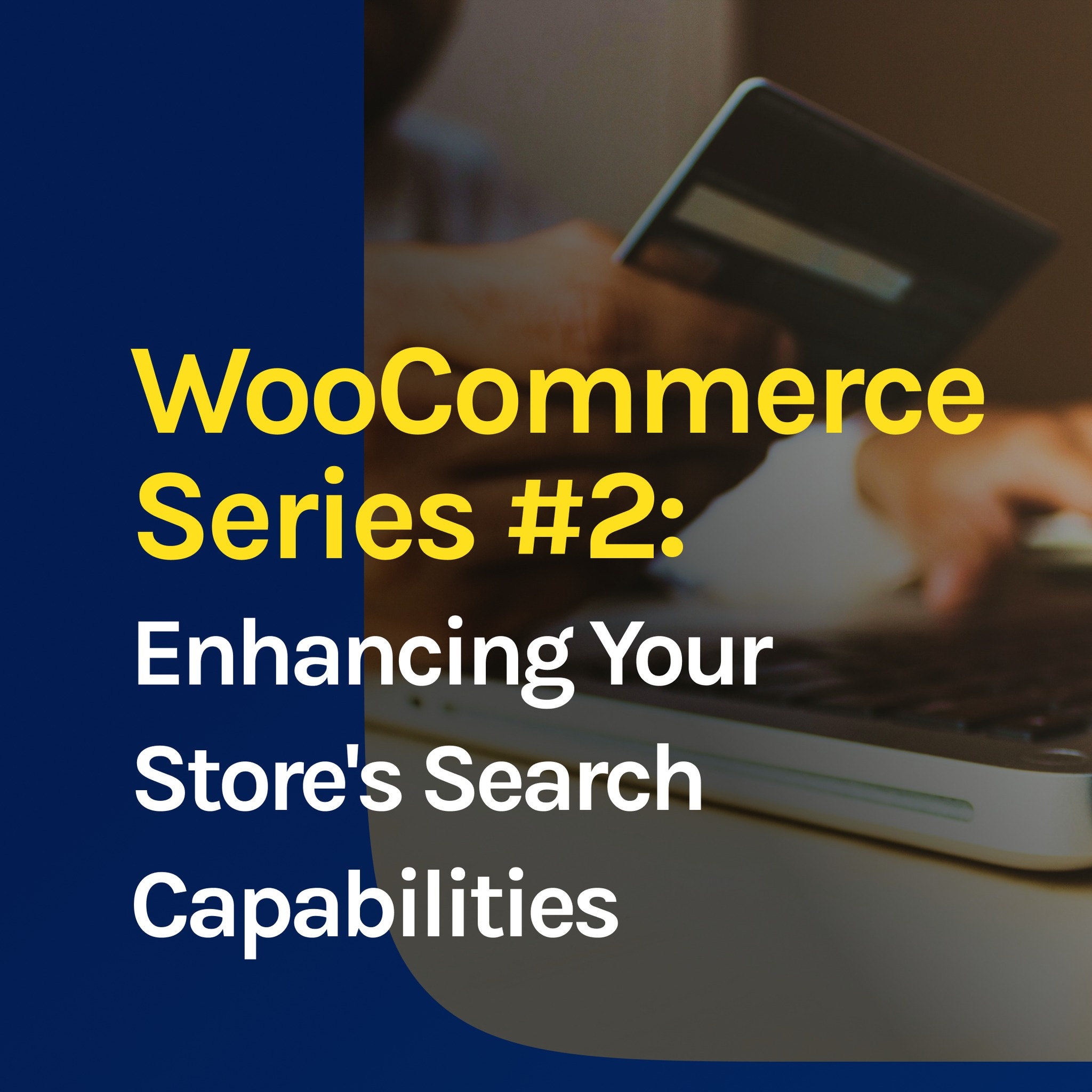 WooCommerce Series #2:

Enhancing Your Store's Search Capabilities